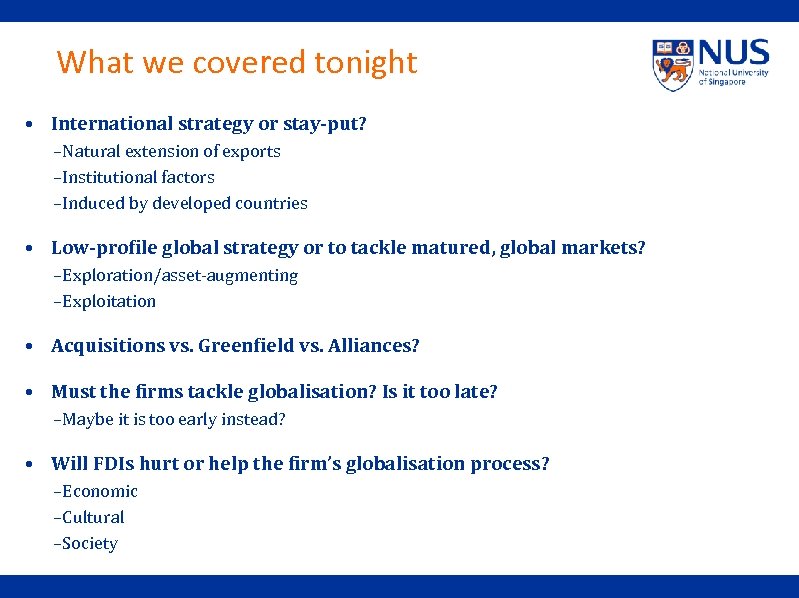 What we covered tonight

NUS
National University of Singapore

• International strategy or stay-put?
–Natural extension of exports
–Institutional factors
–Induced by developed countries

• Low-profile global strategy or to tackle matured, global markets?
–Exploration/asset-augmenting
–Exploitation

• Acquisitions vs. Greenfield vs. Alliances?

• Must the firms tackle globalisation? Is it too late?
–Maybe it is too early instead?

• Will FDIs hurt or help the firm's globalisation process?
–Economic
–Cultural
–Society